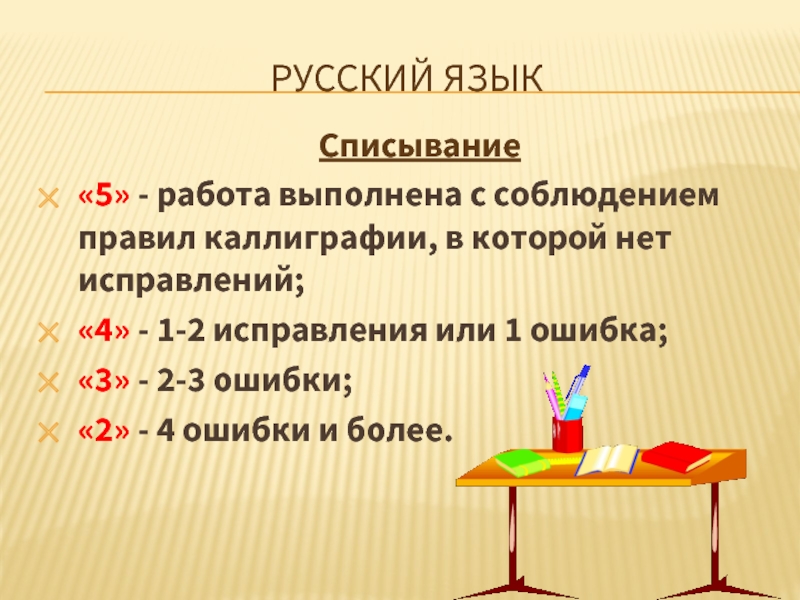 РУССКИЙ ЯЗЫК

Списывание

«5» - работа выполнена с соблюдением правил каллиграфии, в которой нет исправлений;

«4» - 1-2 исправления или 1 ошибка;

«3» - 2-3 ошибки;

«2» - 4 ошибки и более.